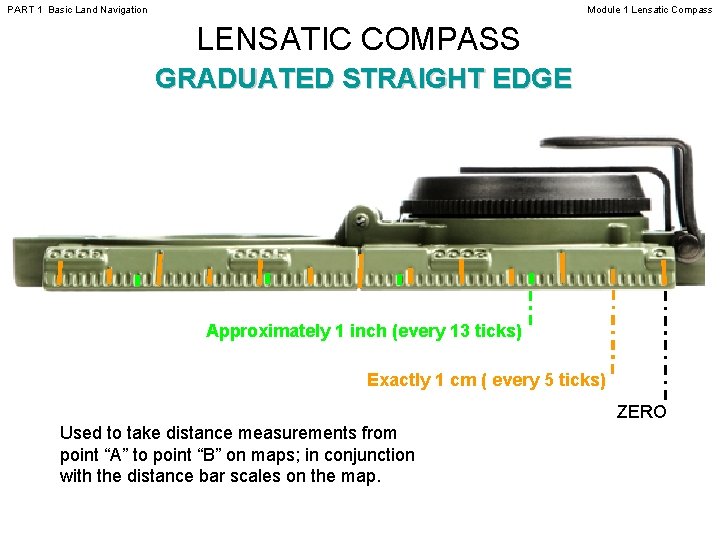 PART 1 Basic Land Navigation

Module 1 Lensatic Compass

LENSATIC COMPASS

GRADUATED STRAIGHT EDGE

Approximately 1 inch (every 13 ticks)

Exactly 1 cm ( every 5 ticks)

ZERO

Used to take distance measurements from point “A” to point “B” on maps; in conjunction with the distance bar scales on the map.